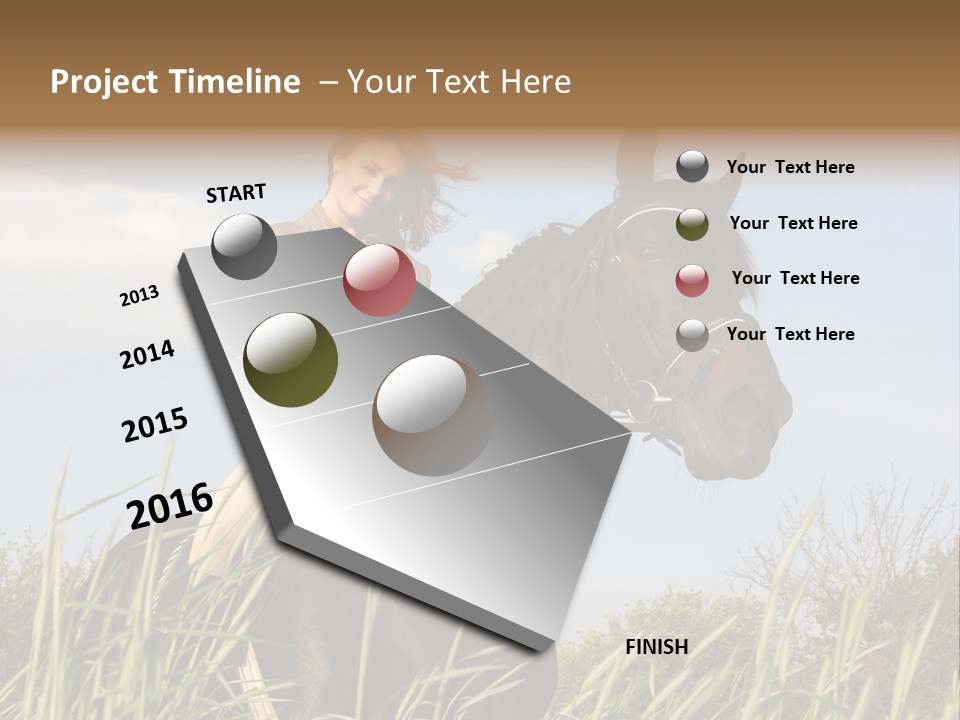 Project Timeline – Your Text Here

START

2013

2014

2015

2016

FINISH

Your Text Here

Your Text Here

Your Text Here

Your Text Here